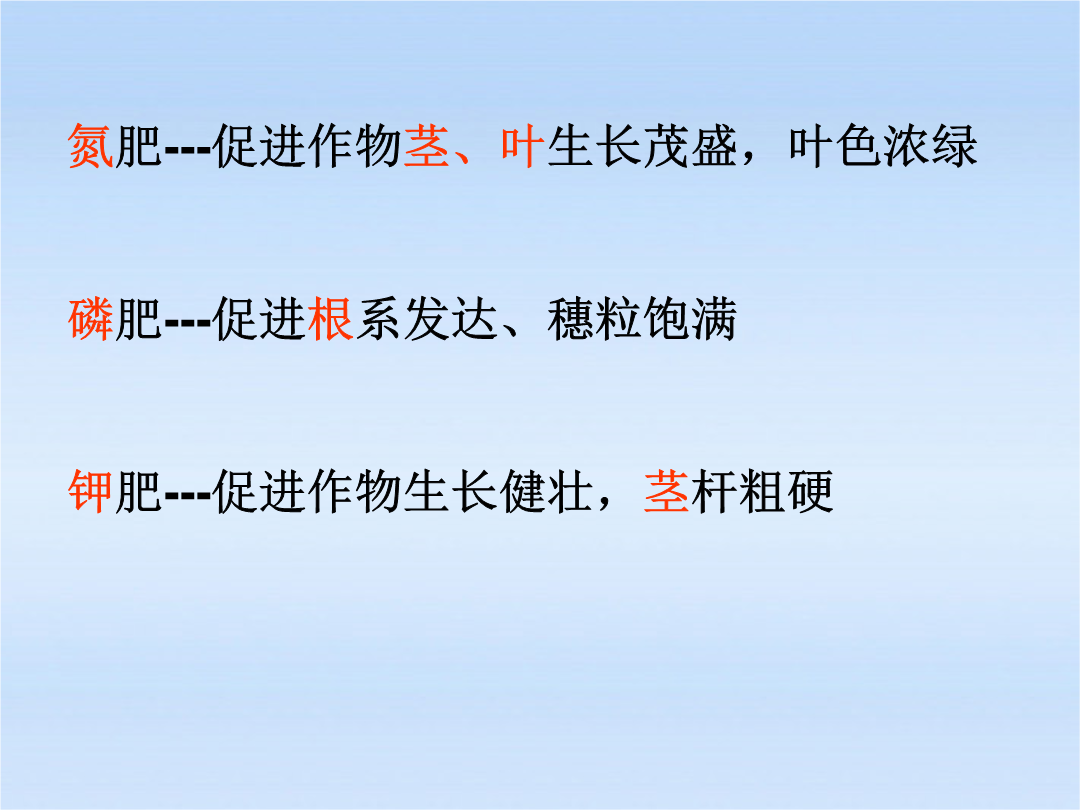 氮肥---促进作物茎、叶生长茂盛，叶色浓绿

磷肥---促进根系发达、穗粒饱满

钾肥---促进作物生长健壮，茎杆粗硬